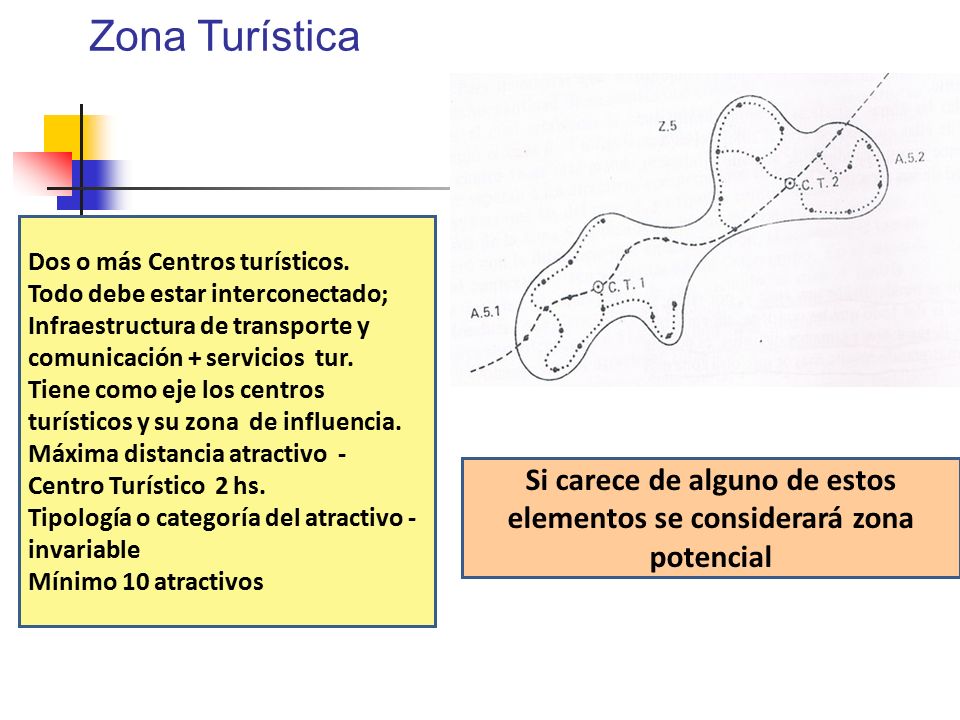 Zona Turística

Dos o más Centros turísticos.
Todo debe estar interconectado;
Infraestructura de transporte y comunicación + servicios tur.
Tiene como eje los centros turísticos y su zona de influencia.
Máxima distancia atractivo - Centro Turístico 2 hs.
Tipología o categoría del atractivo - invariable
Mínimo 10 atractivos

Z.5
A.5.2
C. T. 2
C. T. 1
A.5.1

Si carece de alguno de estos elementos se considerará zona potencial